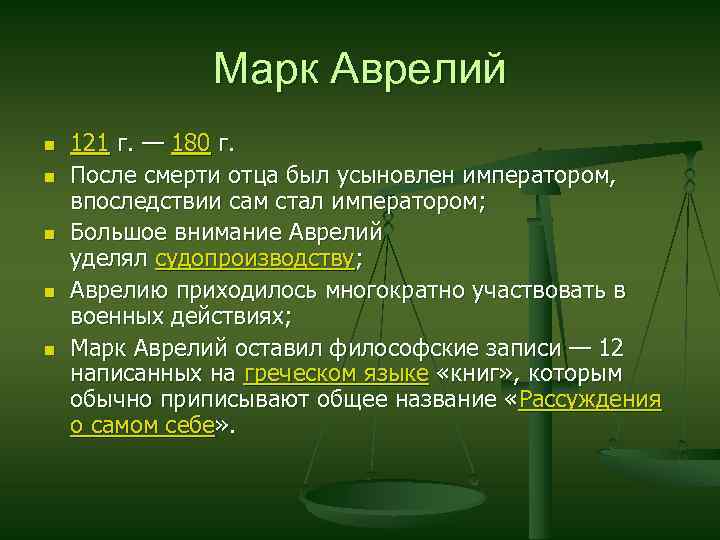 Марк Аврелий

- 121 г. — 180 г.
- После смерти отца был усыновлен императором, впоследствии сам стал императором;
- Большое внимание Аврелий уделял судопроизводству;
- Аврелию приходилось многократно участвовать в военных действиях;
- Марк Аврелий оставил философские записи — 12 написанных на греческом языке «книг», которым обычно приписывают общее название «Рассуждения о самом себе».